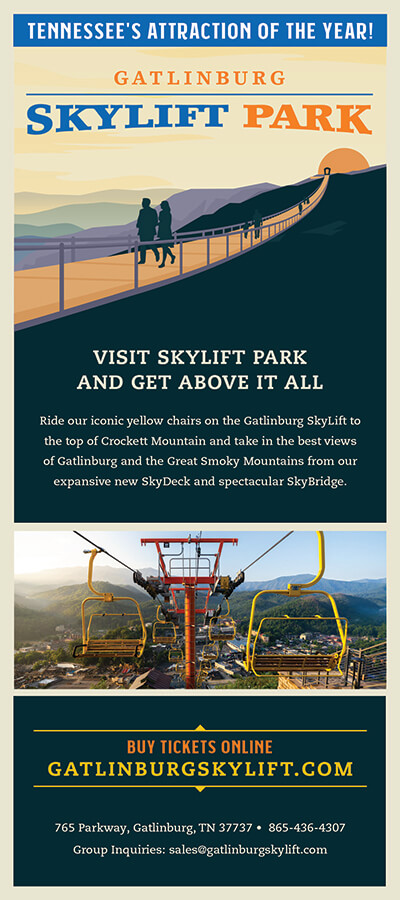 TENNESSEE'S ATTRACTION OF THE YEAR!

GATLINBURG
SKYLIFT PARK

VISIT SKYLIFT PARK
AND GET ABOVE IT ALL

Ride our iconic yellow chairs on the Gatlinburg SkyLift to the top of Crockett Mountain and take in the best views of Gatlinburg and the Great Smoky Mountains from our expansive new SkyDeck and spectacular SkyBridge.

BUY TICKETS ONLINE
GATLINBURGSKYLIFT.COM

765 Parkway, Gatlinburg, TN 37737 • 865-436-4307
Group Inquiries: sales@gatlinburgskylift.com